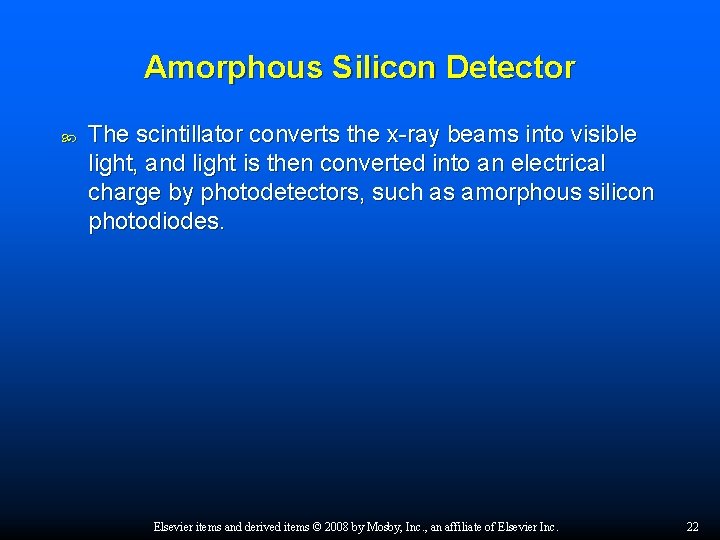 Amorphous Silicon Detector

The scintillator converts the x-ray beams into visible light, and light is then converted into an electrical charge by photodetectors, such as amorphous silicon photodiodes.

Elsevier items and derived items © 2008 by Mosby, Inc., an affiliate of Elsevier Inc.

22